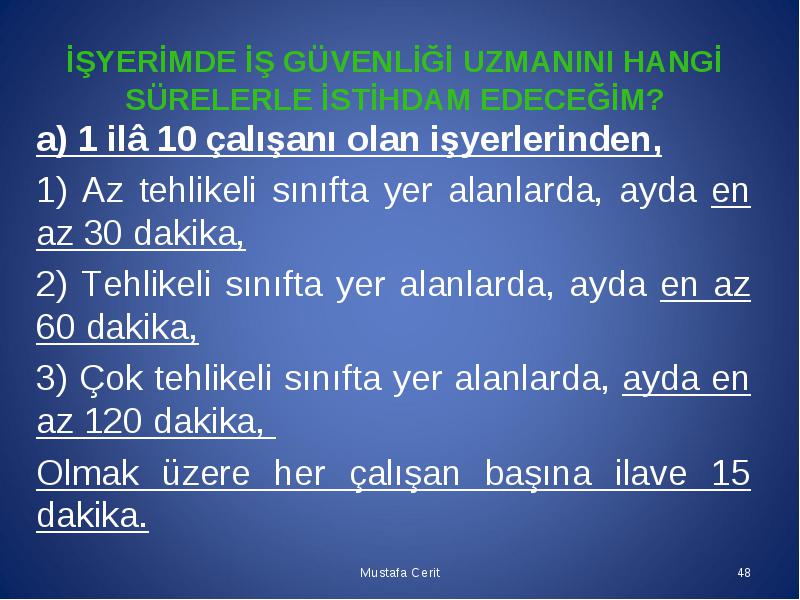 İŞYERİMDE İŞ GÜVENLİĞİ UZMANINI HANGİ SÜRELERLE İSTİHDAM EDECEĞİM?

a) 1 ilâ 10 çalışanı olan işyerlerinden,

1) Az tehlikeli sınıfta yer alanlarda, ayda en az 30 dakika,

2) Tehlikeli sınıfta yer alanlarda, ayda en az 60 dakika,

3) Çok tehlikeli sınıfta yer alanlarda, ayda en az 120 dakika,

Olmak üzere her çalışan başına ilave 15 dakika.

Mustafa Cerit

48